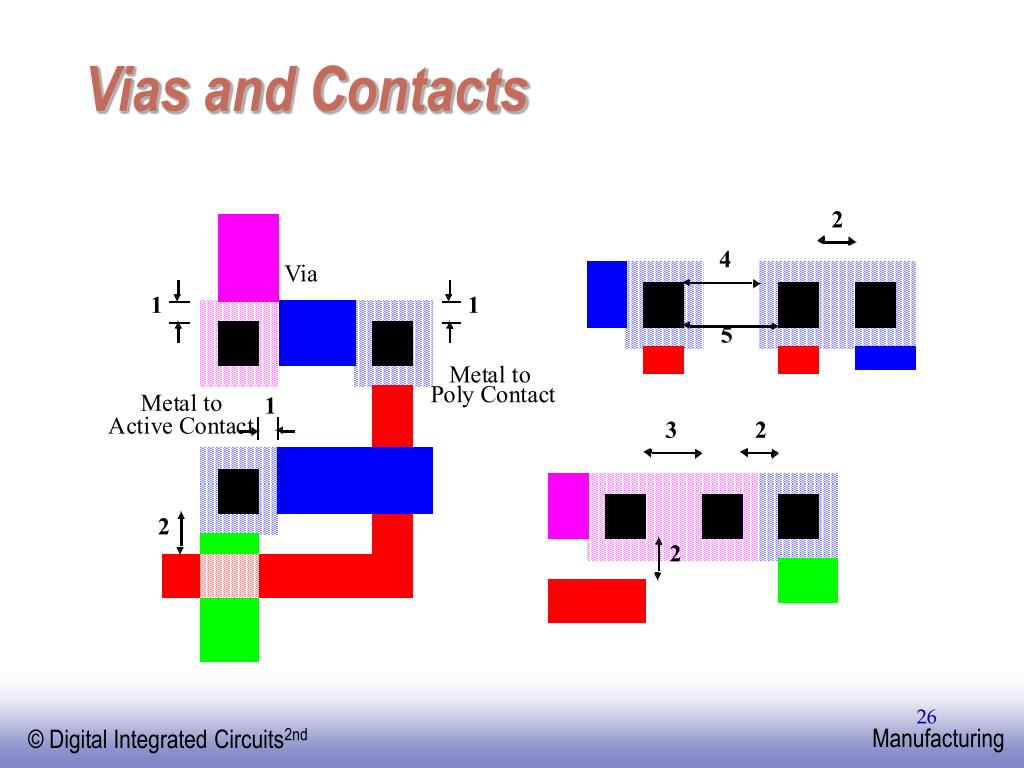 Vias and Contacts

Via

1

1

Metal to Poly Contact

Metal to Active Contact

1

2

2

4

5

3

2

2

26

© Digital Integrated Circuits$^{2nd}$

Manufacturing